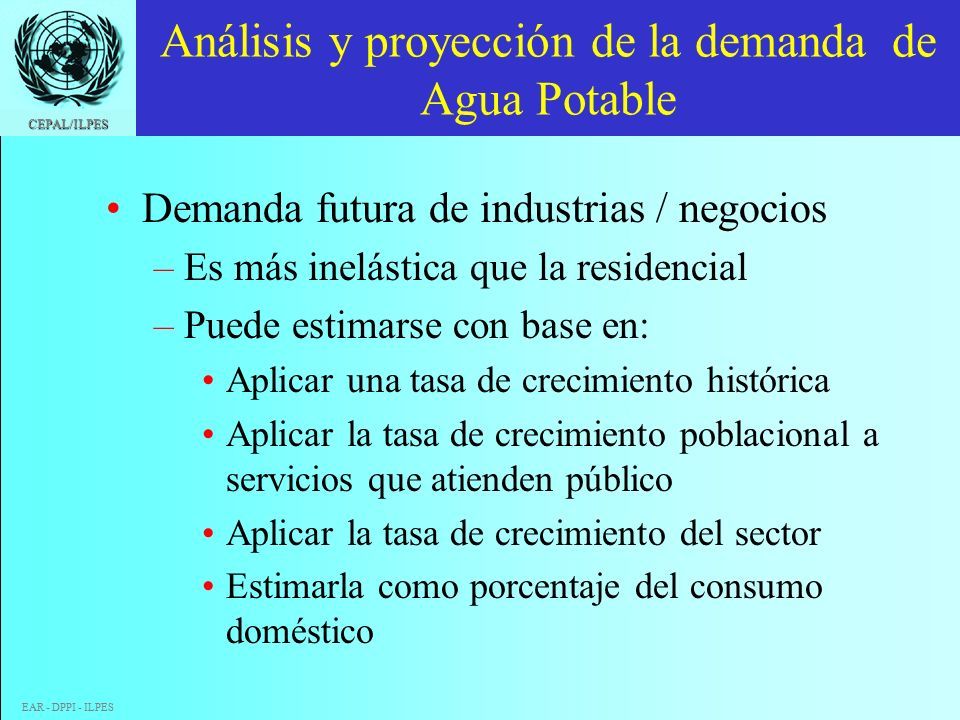 CEPAL/ILPES

Análisis y proyección de la demanda de Agua Potable

• Demanda futura de industrias / negocios
– Es más inelástica que la residencial
– Puede estimarse con base en:
• Aplicar una tasa de crecimiento histórica
• Aplicar la tasa de crecimiento poblacional a servicios que atienden público
• Aplicar la tasa de crecimiento del sector
• Estimarla como porcentaje del consumo doméstico

EAR - DPPI - ILPES